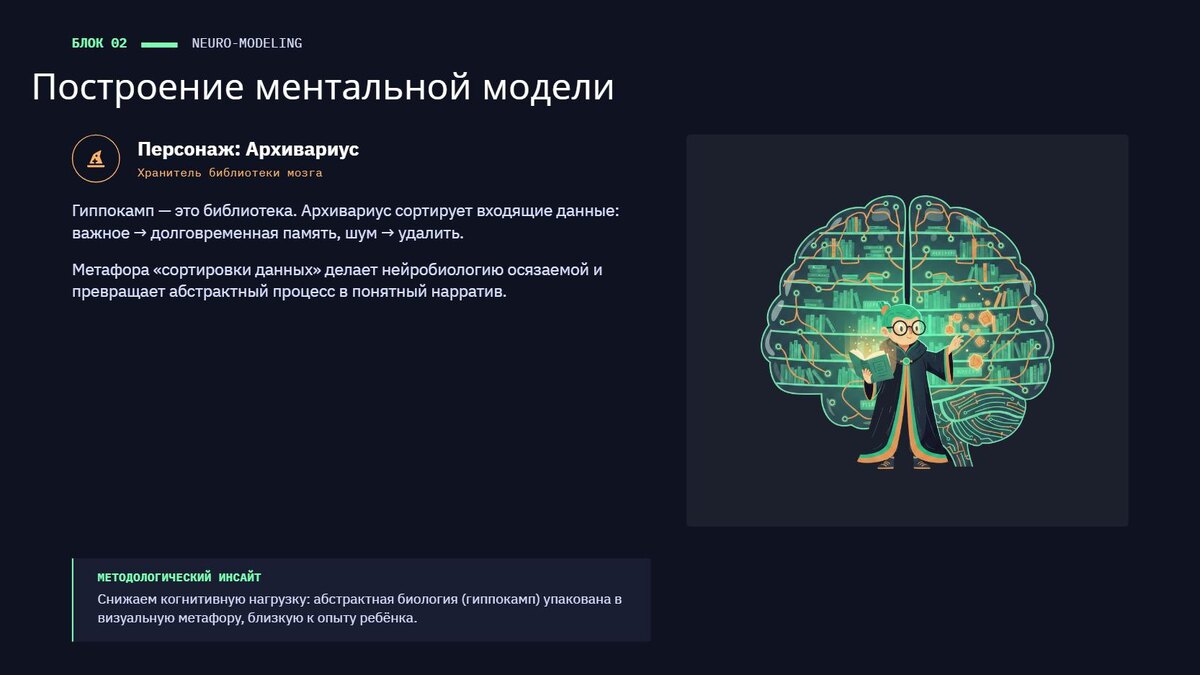 БЛОК 02 NEURO-MODELING

Построение ментальной модели

Персонаж: Архивариус
Хранитель библиотеки мозга

Гиппокамп — это библиотека. Архивариус сортирует входящие данные: важное → долговременная память, шум → удалить.

Метафора «сортировки данных» делает нейробиологию осязаемой и превращает абстрактный процесс в понятный нарратив.

МЕТОДОЛОГИЧЕСКИЙ ИНСАЙТ
Снижаем когнитивную нагрузку: абстрактная биология (гиппокамп) упакована в визуальную метафору, близкую к опыту ребёнка.